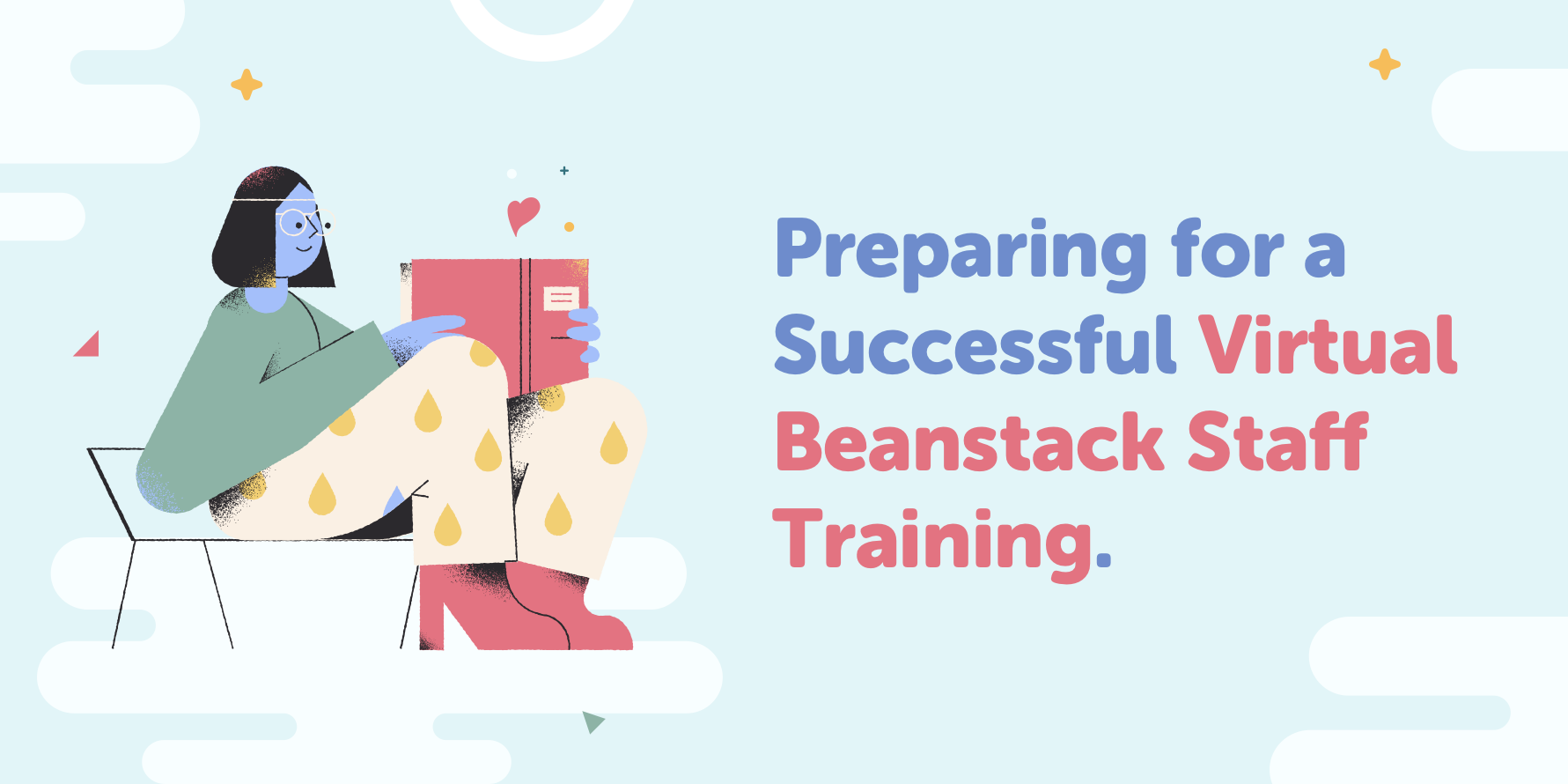 Preparing for a Successful Virtual Beanstack Staff Training.